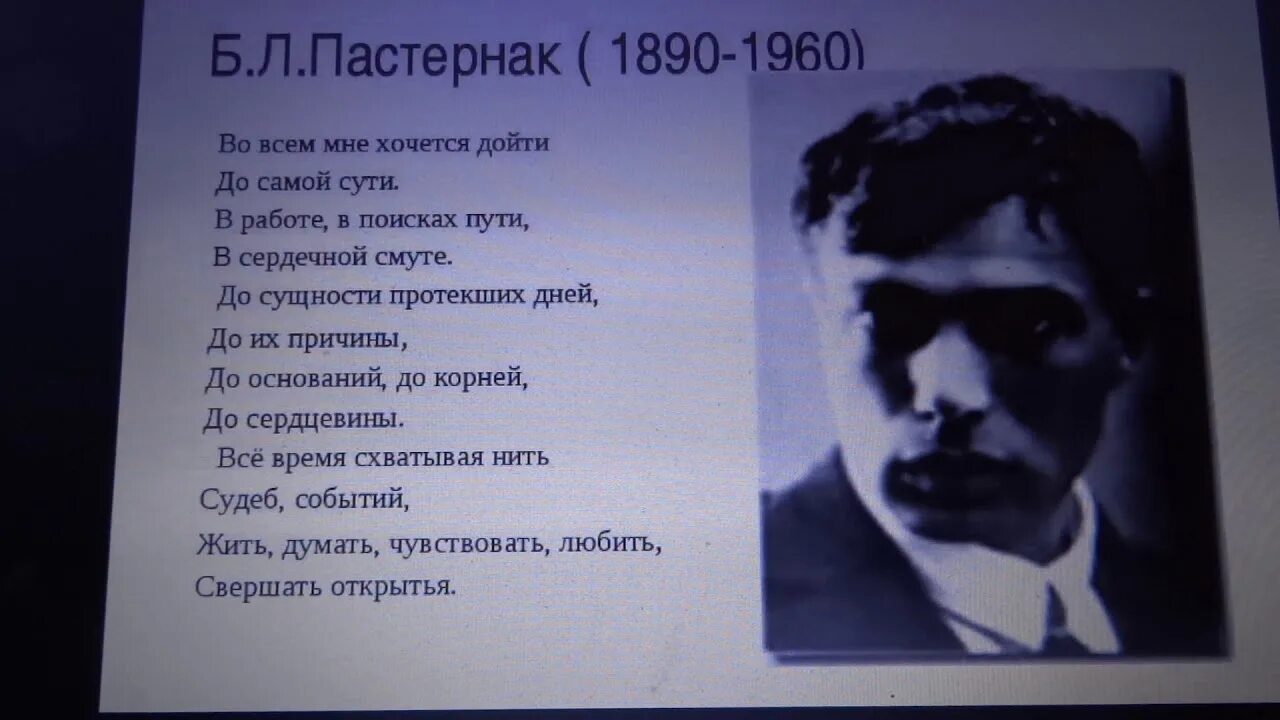 Б.Л.Пастернак ( 1890-1960)

Во всем мне хочется дойти
До самой сути.
В работе, в поисках пути,
В сердечной смуте.
До сущности протекших дней,
До их причины,
До оснований, до корней,
До сердцевины.
Всё время схватывая нить
Судеб, событий,
Жить, думать, чувствовать, любить,
Свершать открытья.